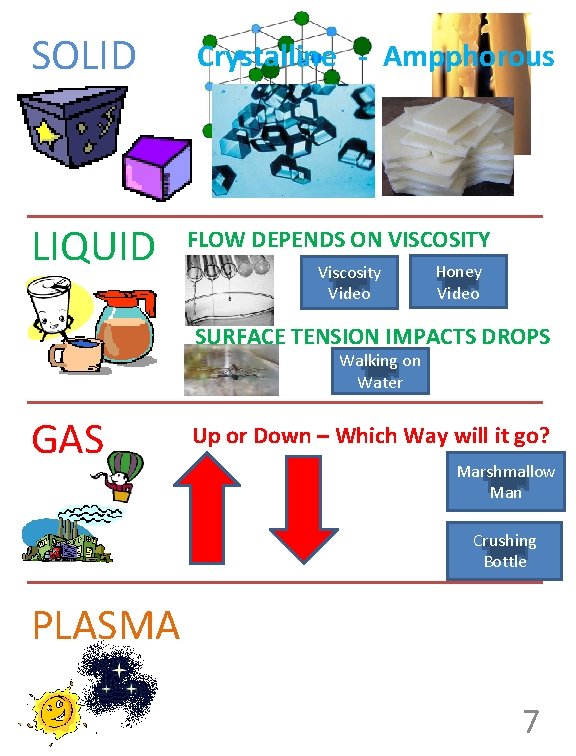 SOLID

Crystalline - Ampphorous

LIQUID

FLOW DEPENDS ON VISCOSITY

Viscosity Video

Honey Video

SURFACE TENSION IMPACTS DROPS

Walking on Water

GAS

Up or Down – Which Way will it go?

Marshmallow Man

Crushing Bottle

PLASMA

7